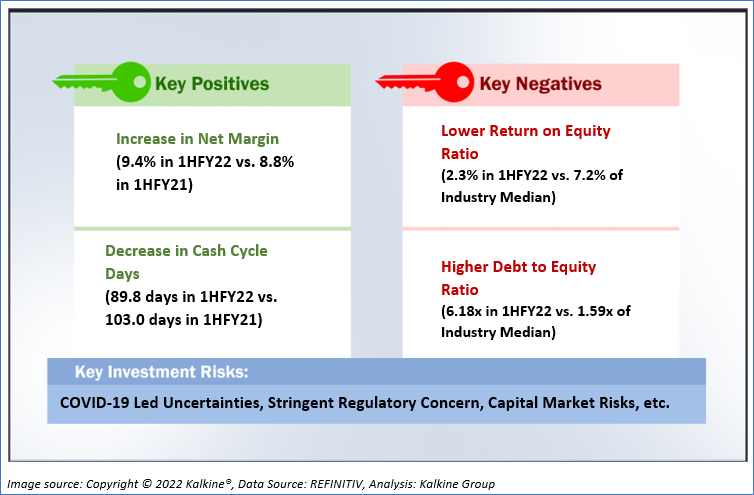 Key Positives

Increase in Net Margin
(9.4% in 1HFY22 vs. 8.8% in 1HFY21)

Decrease in Cash Cycle Days
(89.8 days in 1HFY22 vs. 103.0 days in 1HFY21)

Key Negatives

Lower Return on Equity Ratio
(2.3% in 1HFY22 vs. 7.2% of Industry Median)

Higher Debt to Equity Ratio
(6.18x in 1HFY22 vs. 1.59x of Industry Median)

Key Investment Risks:

COVID-19 Led Uncertainties, Stringent Regulatory Concern, Capital Market Risks, etc.

Image source: Copyright © 2022 Kalkine®, Data Source: REFINITIV, Analysis: Kalkine Group